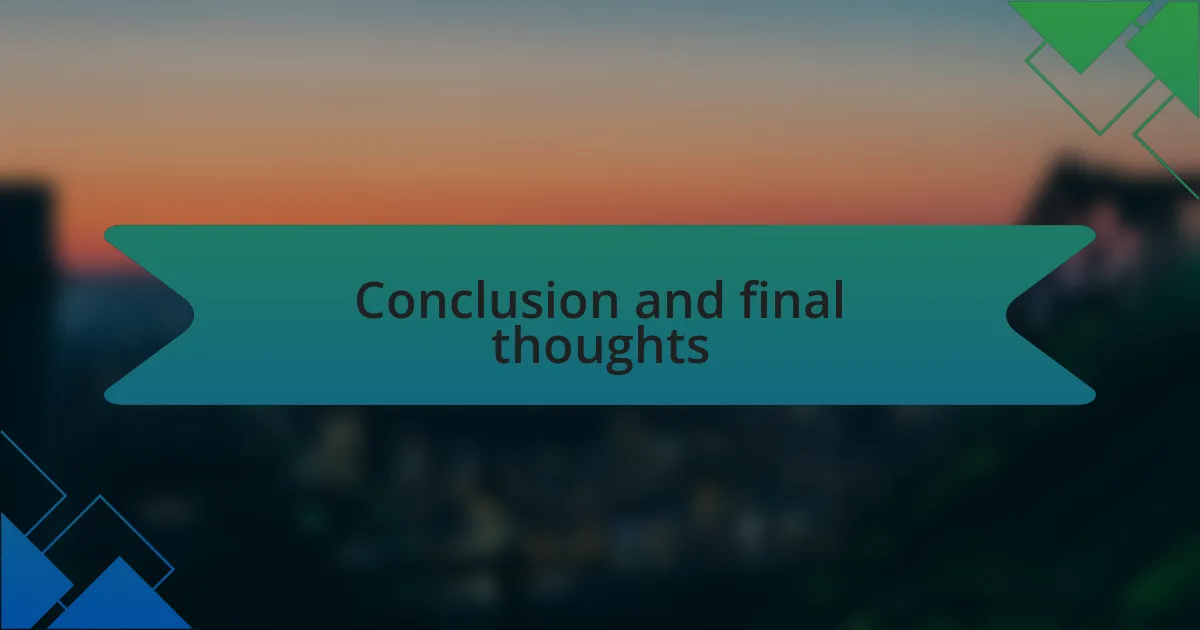 Conclusion and final thoughts